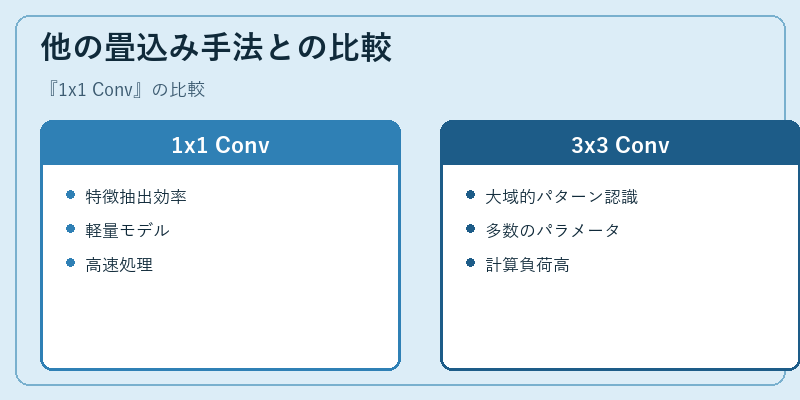 他の畳込み手法との比較

『1x1 Conv』の比較

1x1 Conv

- 特徴抽出効率
- 軽量モデル
- 高速処理

3x3 Conv

- 大域的パターン認識
- 多数のパラメータ
- 計算負荷高